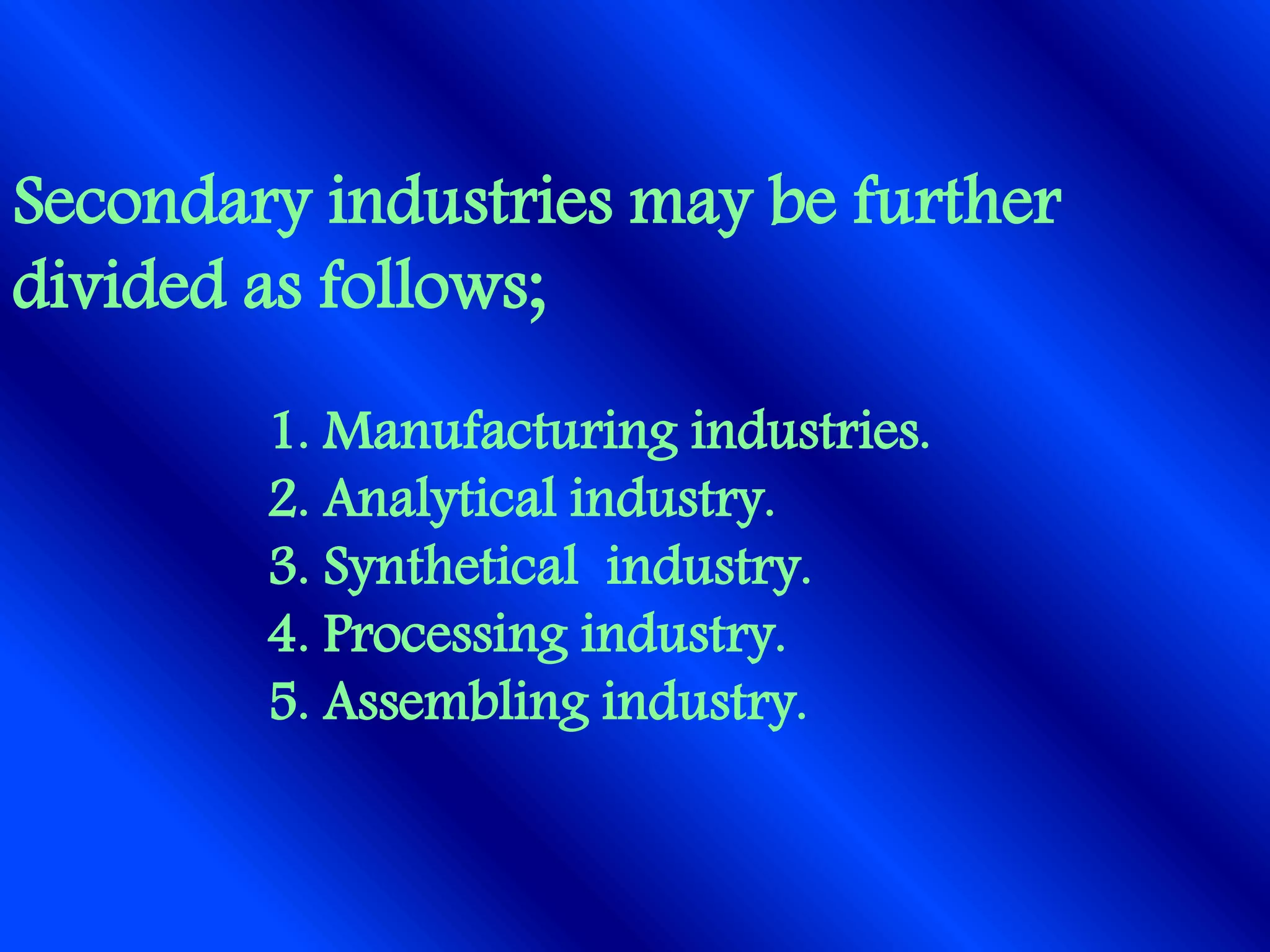 Secondary industries may be further divided as follows;

1. Manufacturing industries.
2. Analytical industry.
3. Synthetical industry.
4. Processing industry.
5. Assembling industry.